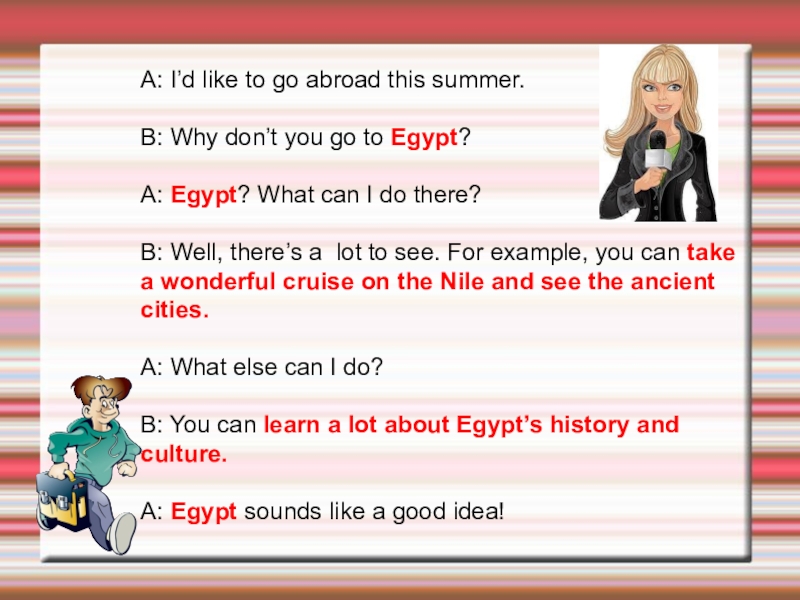 A: I’d like to go abroad this summer.

B: Why don’t you go to Egypt?

A: Egypt? What can I do there?

B: Well, there’s a  lot to see. For example, you can take a wonderful cruise on the Nile and see the ancient cities.

A: What else can I do?

B: You can learn a lot about Egypt’s history and culture.

A: Egypt sounds like a good idea!